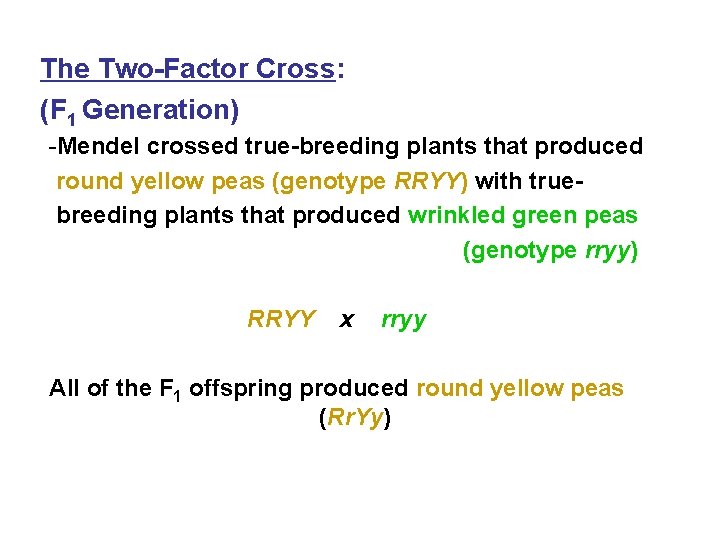 The Two-Factor Cross:

($F_1$ Generation)

-Mendel crossed true-breeding plants that produced round yellow peas (genotype RRYY) with true-breeding plants that produced wrinkled green peas (genotype rryy)

RRYY x rryy

All of the $F_1$ offspring produced round yellow peas (RrYy)